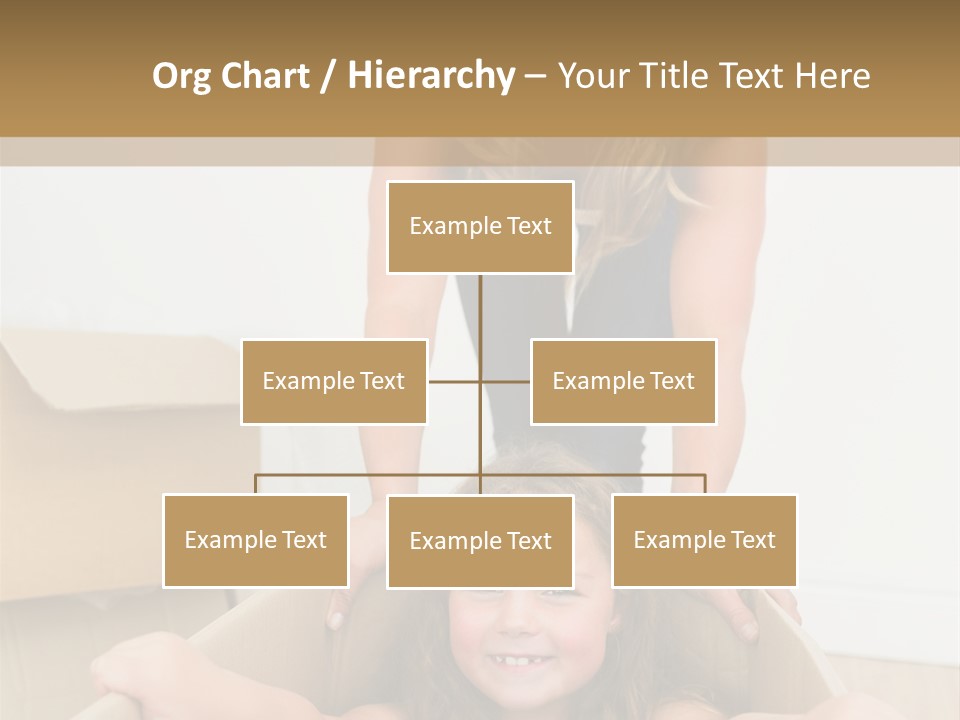 Org Chart / Hierarchy – Your Title Text Here

Example Text

Example Text

Example Text

Example Text

Example Text

Example Text